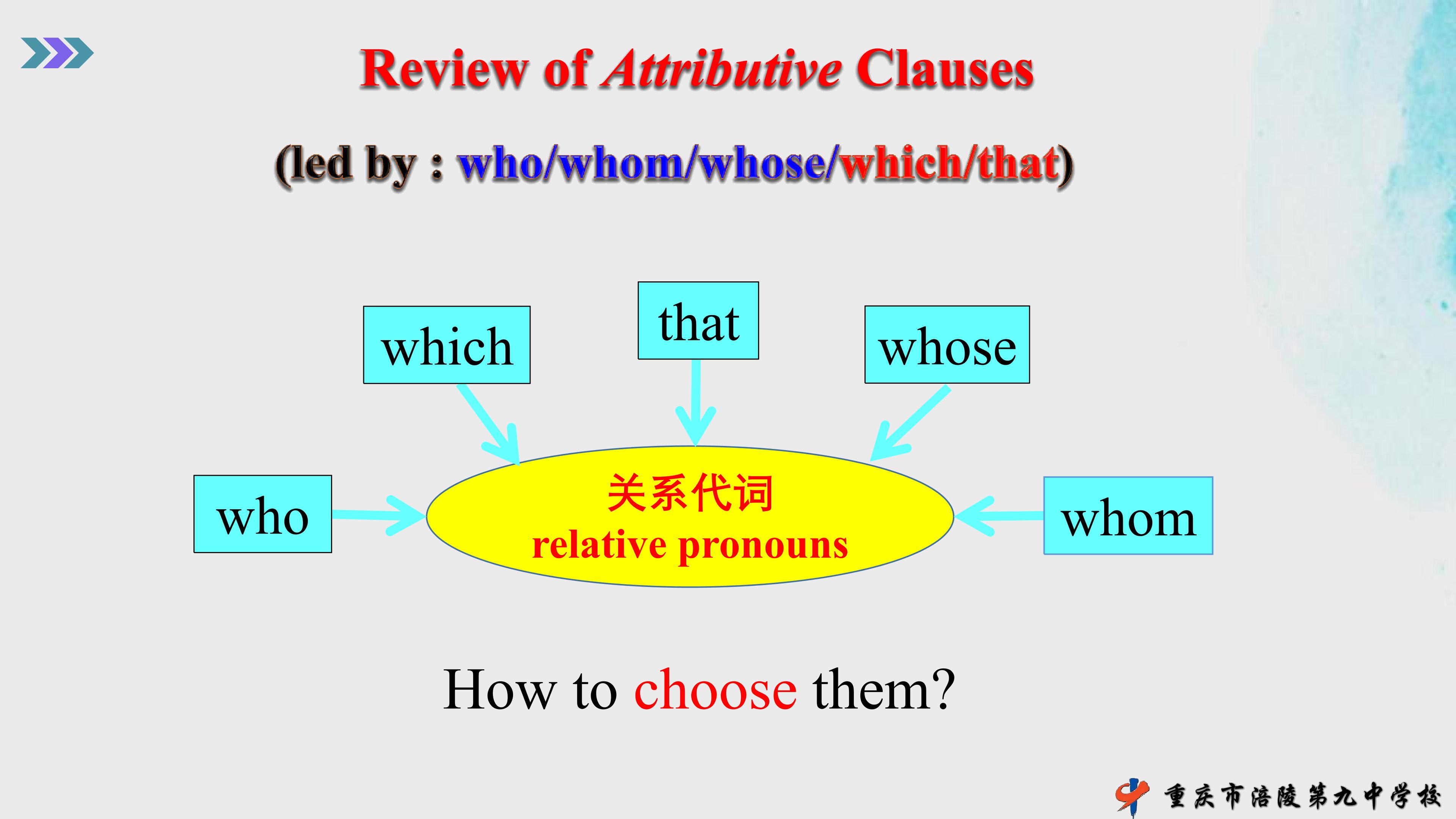 Review of Attributive Clauses

(led by : who/whom/whose/which/that)

which

that

whose

who

关系代词
relative pronouns

whom

How to choose them?

重庆市涪陵第九中学校